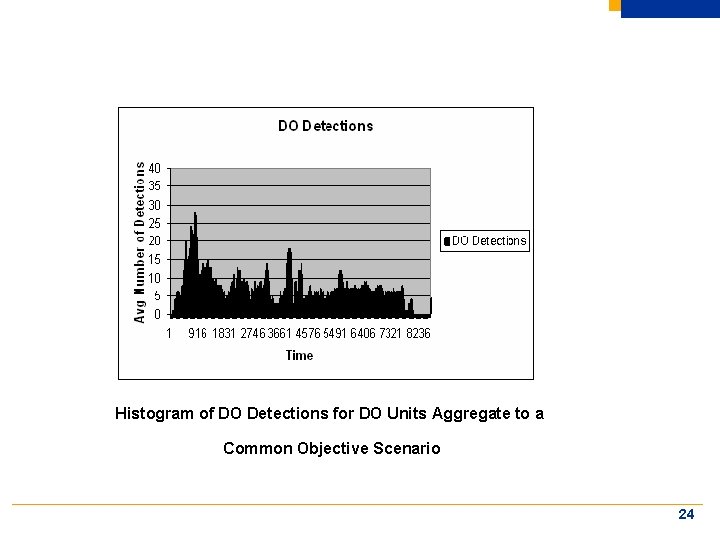 DO Detections

Avg Number of Detections

40
35
30
25
20
15
10
5
0

1 916 1831 2746 3661 4576 5491 6406 7321 8236

Time

DO Detections

Histogram of DO Detections for DO Units Aggregate to a Common Objective Scenario

24